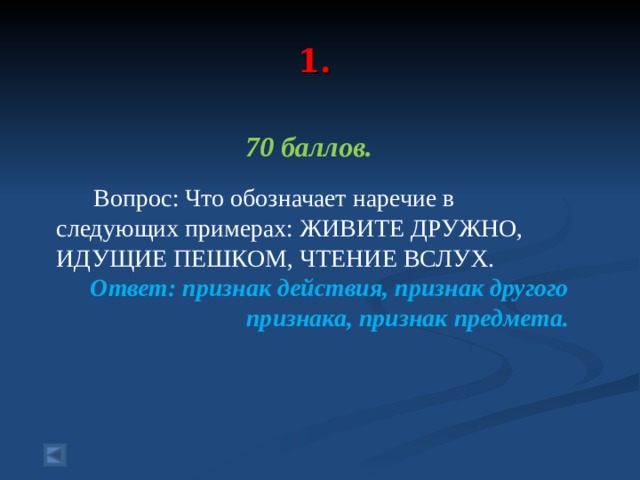 1.

70 баллов.

Вопрос: Что обозначает наречие в следующих примерах: ЖИВИТЕ ДРУЖНО, ИДУЩИЕ ПЕШКОМ, ЧТЕНИЕ ВСЛУХ.

Ответ: признак действия, признак другого признака, признак предмета.